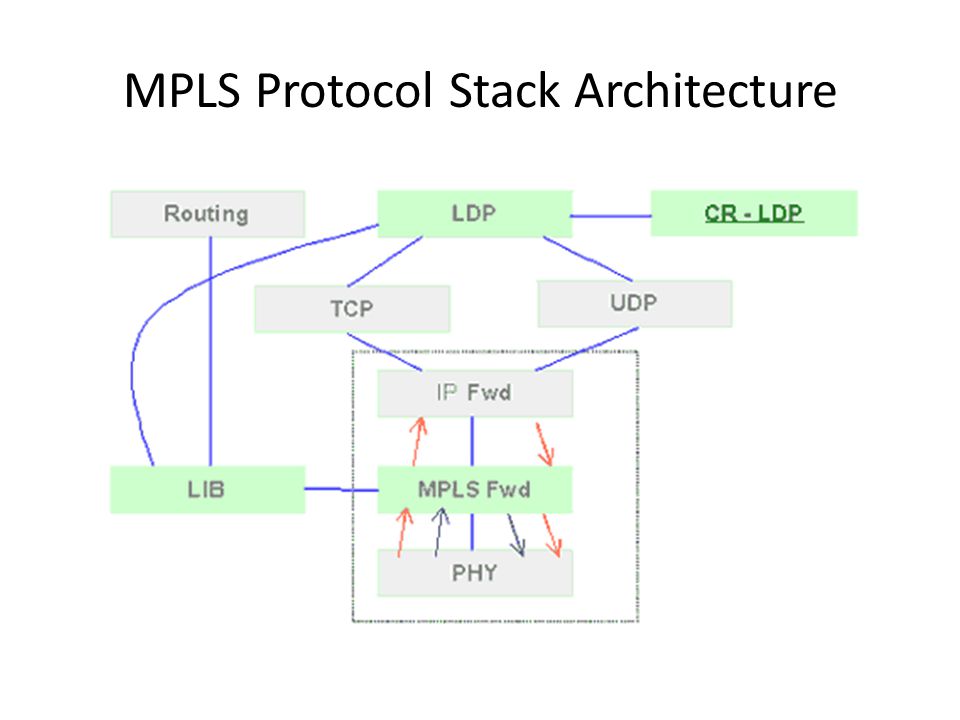 MPLS Protocol Stack Architecture

Routing

LDP

CR - LDP

TCP

UDP

IP Fwd

LIB

MPLS Fwd

PHY